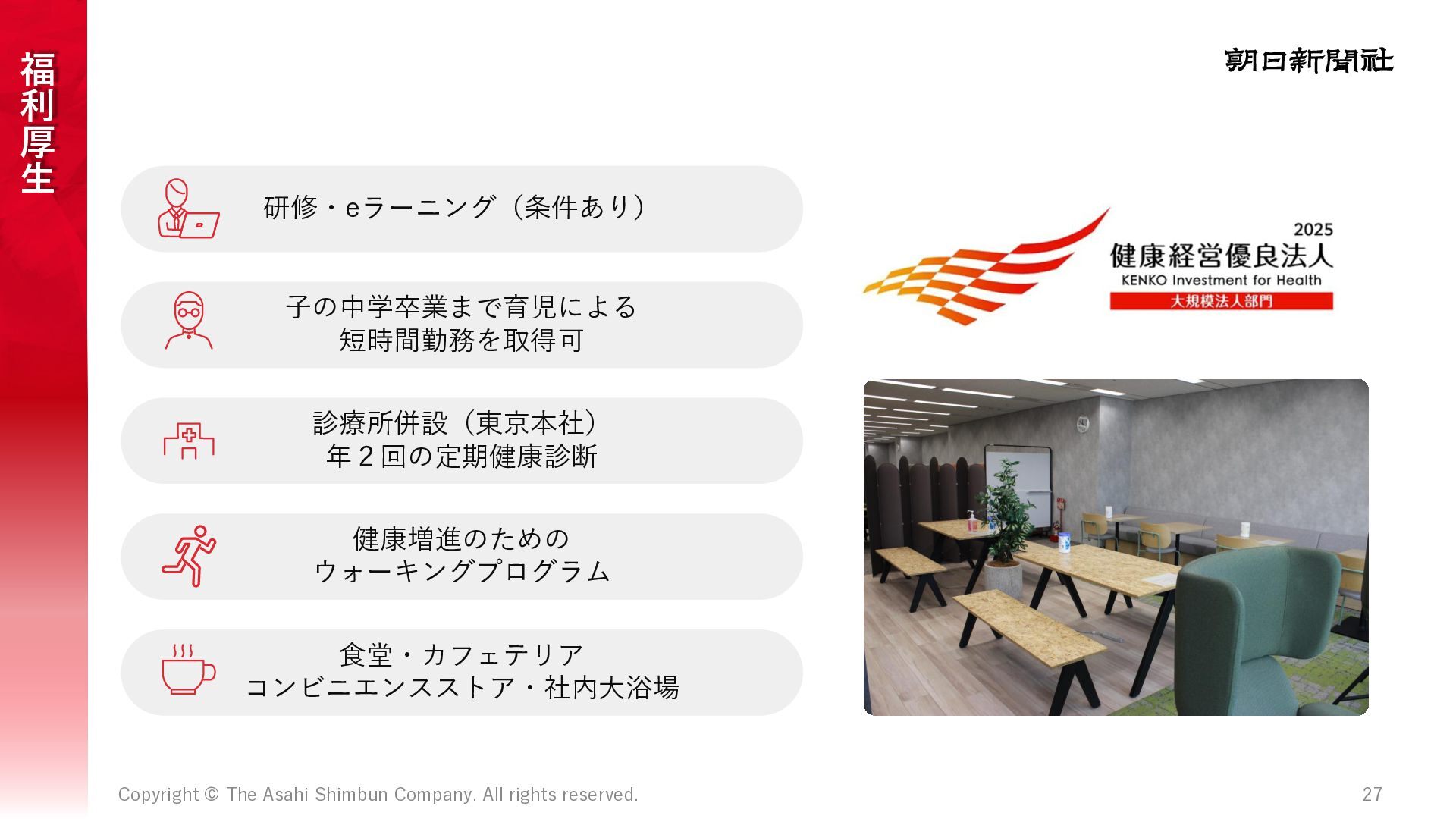 福利厚生

朝日新聞社

研修・eラーニング（条件あり）

子の中学卒業まで育児による
短時間勤務を取得可

診療所併設（東京本社）
年２回の定期健康診断

健康増進のための
ウォーキングプログラム

食堂・カフェテリア
コンビニエンスストア・社内大浴場

2025
健康経営優良法人
KENKO Investment for Health
大規模法人部門

Copyright © The Asahi Shimbun Company. All rights reserved.

27